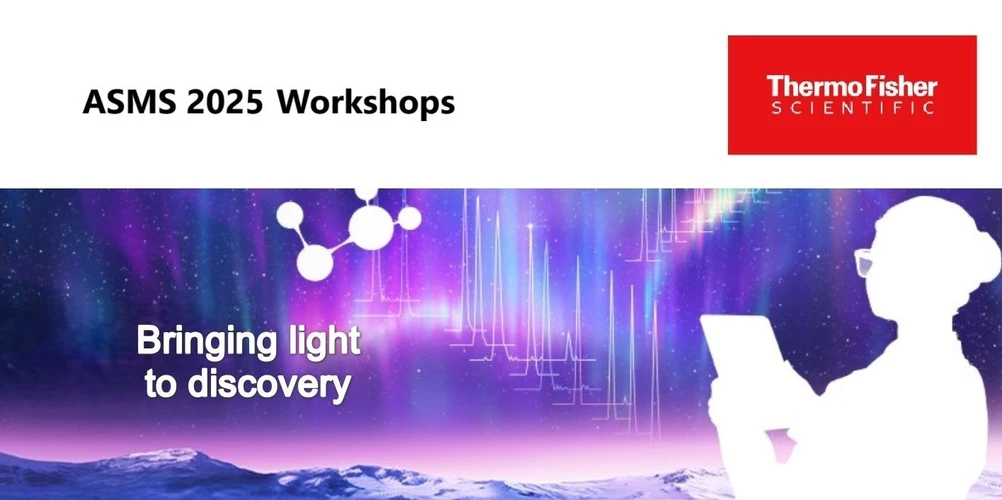 ASMS 2025 Workshops

ThermoFisher
SCIENTIFIC

Bringing light to discovery